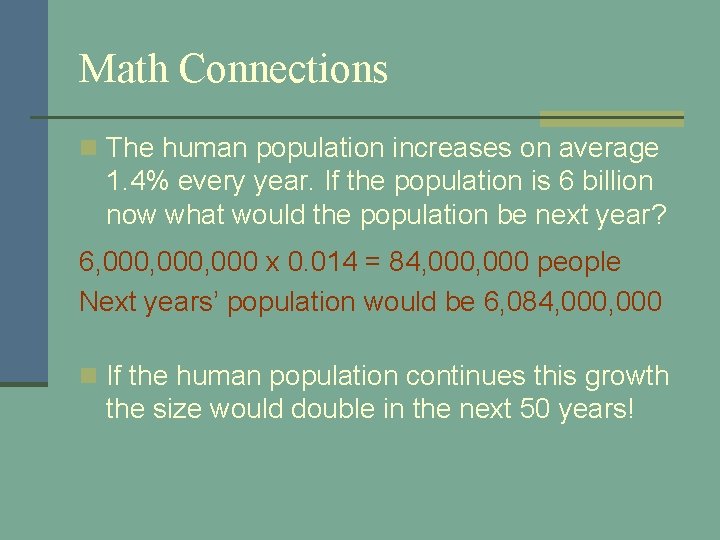 Math Connections

The human population increases on average 1.4% every year. If the population is 6 billion now what would the population be next year?

6,000,000,000 x 0.014 = 84,000,000 people
Next years’ population would be 6,084,000,000

If the human population continues this growth the size would double in the next 50 years!